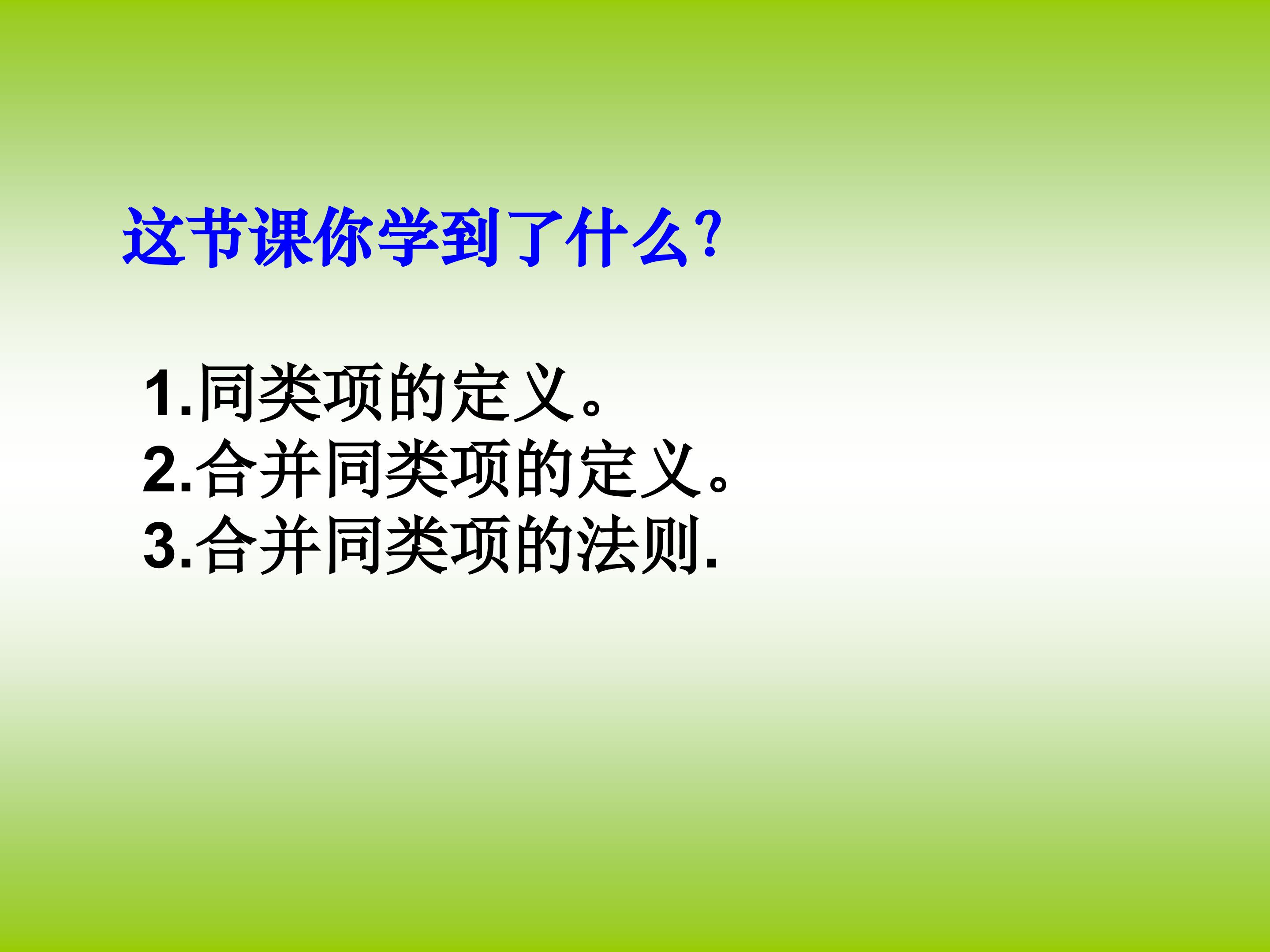 这节课你学到了什么?

1.同类项的定义。
2.合并同类项的定义。
3.合并同类项的法则.